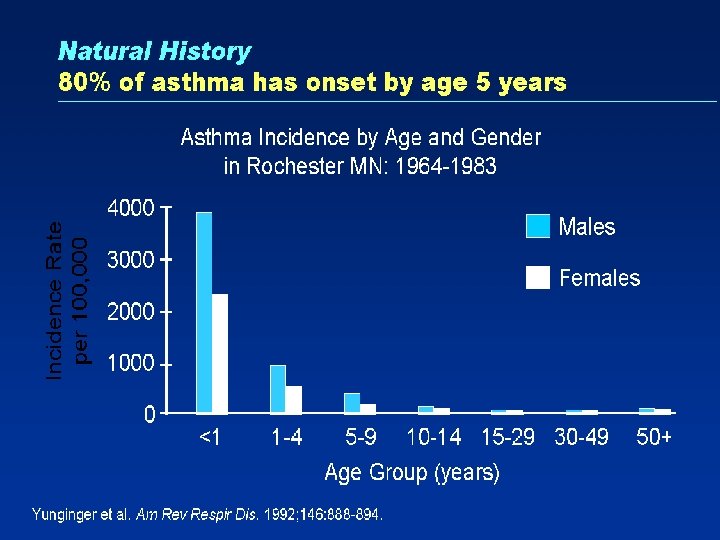 Natural History
80% of asthma has onset by age 5 years

Asthma Incidence by Age and Gender in Rochester MN: 1964-1983

Incidence Rate per 100,000

4000
3000
2000
1000
0

Males
Females

<1
1-4
5-9
10-14
15-29
30-49
50+

Age Group (years)

Yunginger et al. Am Rev Respir Dis. 1992;146:888-894.